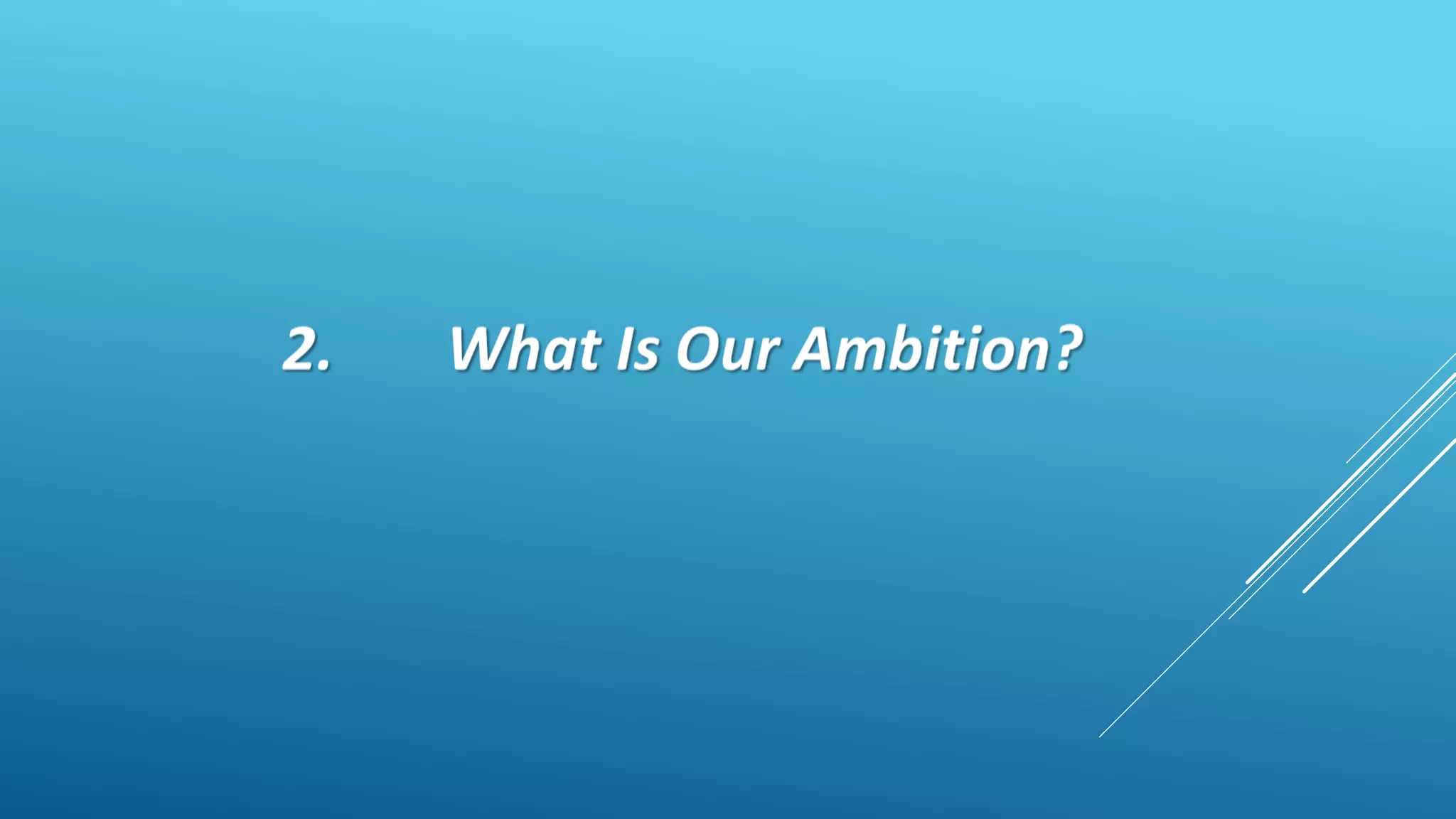 2. What Is Our Ambition?